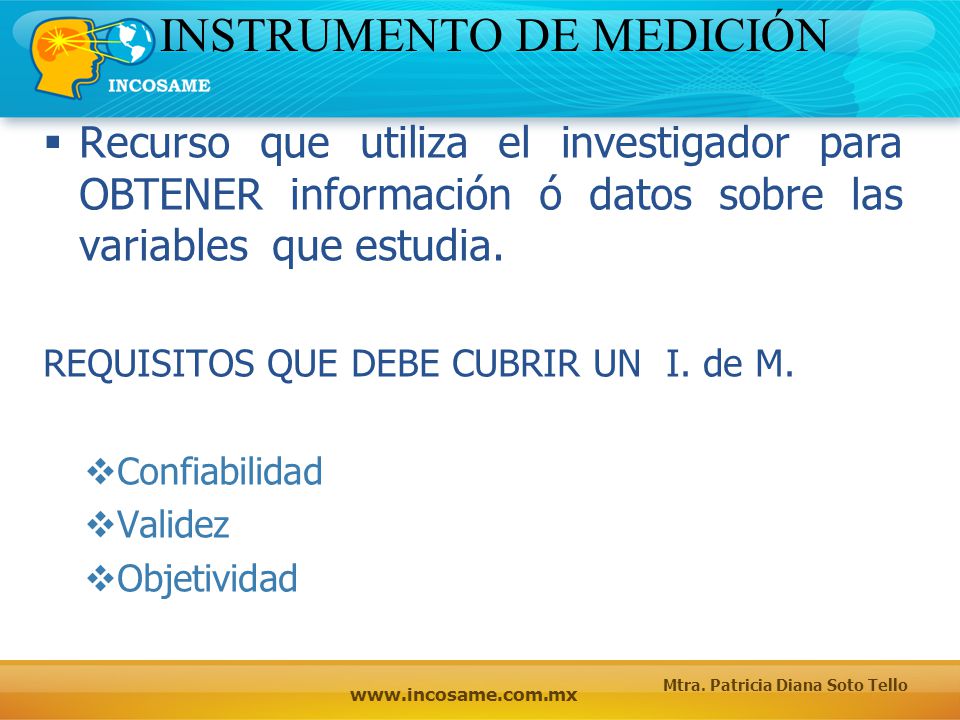 INCOSAME

INSTRUMENTO DE MEDICIÓN

▪ Recurso que utiliza el investigador para OBTENER información ó datos sobre las variables que estudia.

REQUISITOS QUE DEBE CUBRIR UN I. de M.

❖Confiabilidad
❖Validez
❖Objetividad

www.incosame.com.mx

Mtra. Patricia Diana Soto Tello